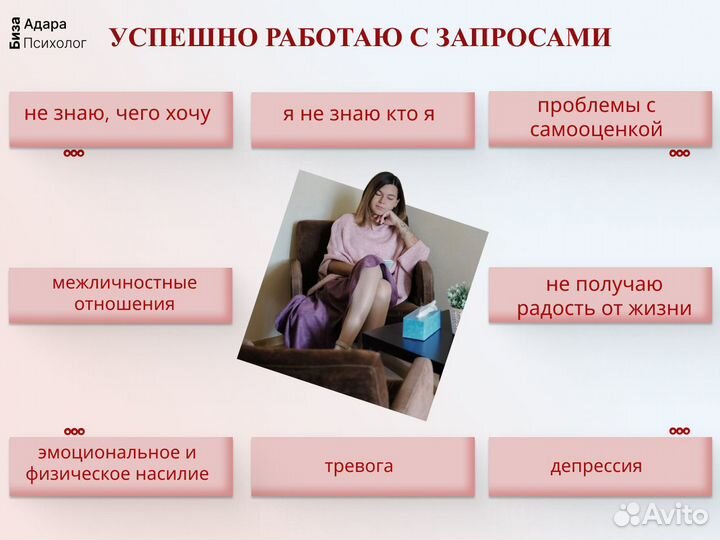 Биза Адара
Психолог

УСПЕШНО РАБОТАЮ С ЗАПРОСАМИ

не знаю, чего хочу

я не знаю кто я

проблемы с самооценкой

межличностные отношения

не получаю радость от жизни

эмоциональное и физическое насилие

тревога

депрессия

Avito